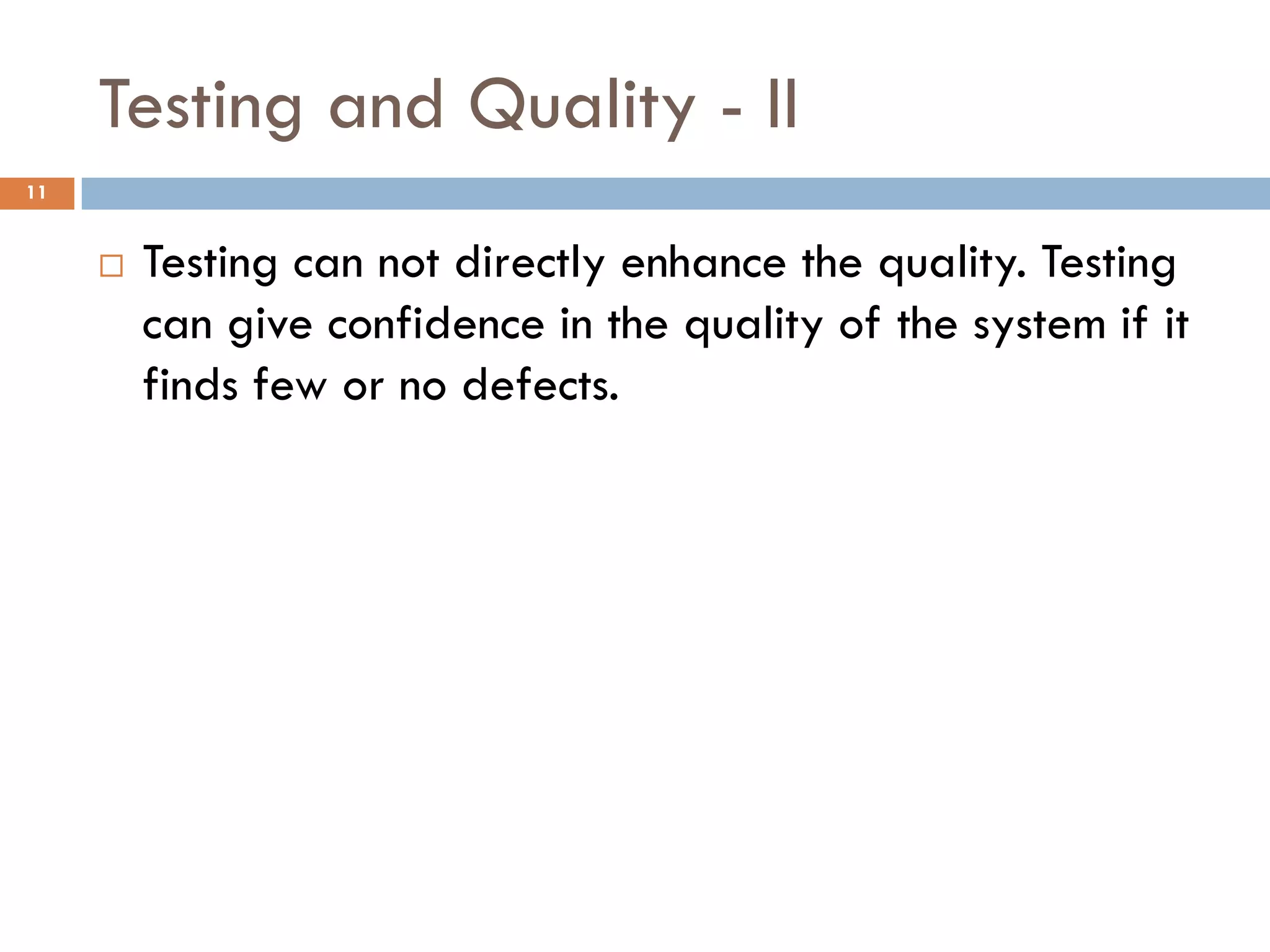 Testing and Quality - II

11

Testing can not directly enhance the quality. Testing can give confidence in the quality of the system if it finds few or no defects.